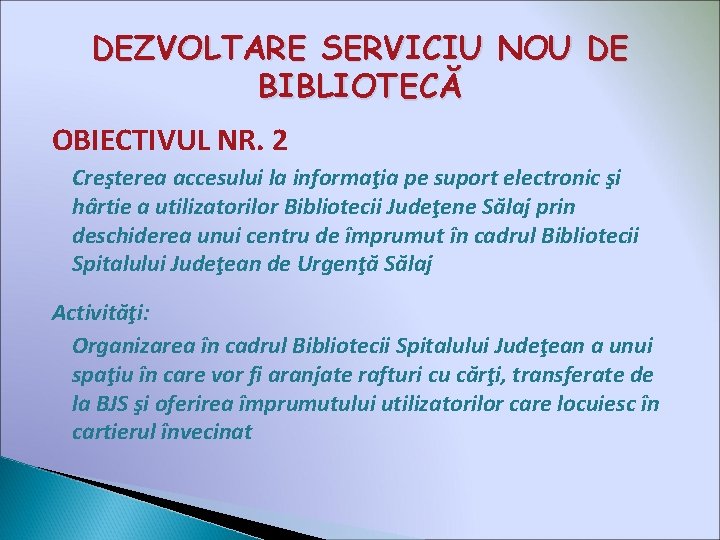 DEZVOLTARE SERVICIU NOU DE BIBLIOTECĂ

OBIECTIVUL NR. 2

Creşterea accesului la informaţia pe suport electronic şi hârtie a utilizatorilor Bibliotecii Judeţene Sălaj prin deschiderea unui centru de împrumut în cadrul Bibliotecii Spitalului Judeţean de Urgenţă Sălaj

Activităţi:

Organizarea în cadrul Bibliotecii Spitalului Judeţean a unui spaţiu în care vor fi aranjate rafturi cu cărţi, transferate de la BJS şi oferirea împrumutului utilizatorilor care locuiesc în cartierul învecinat